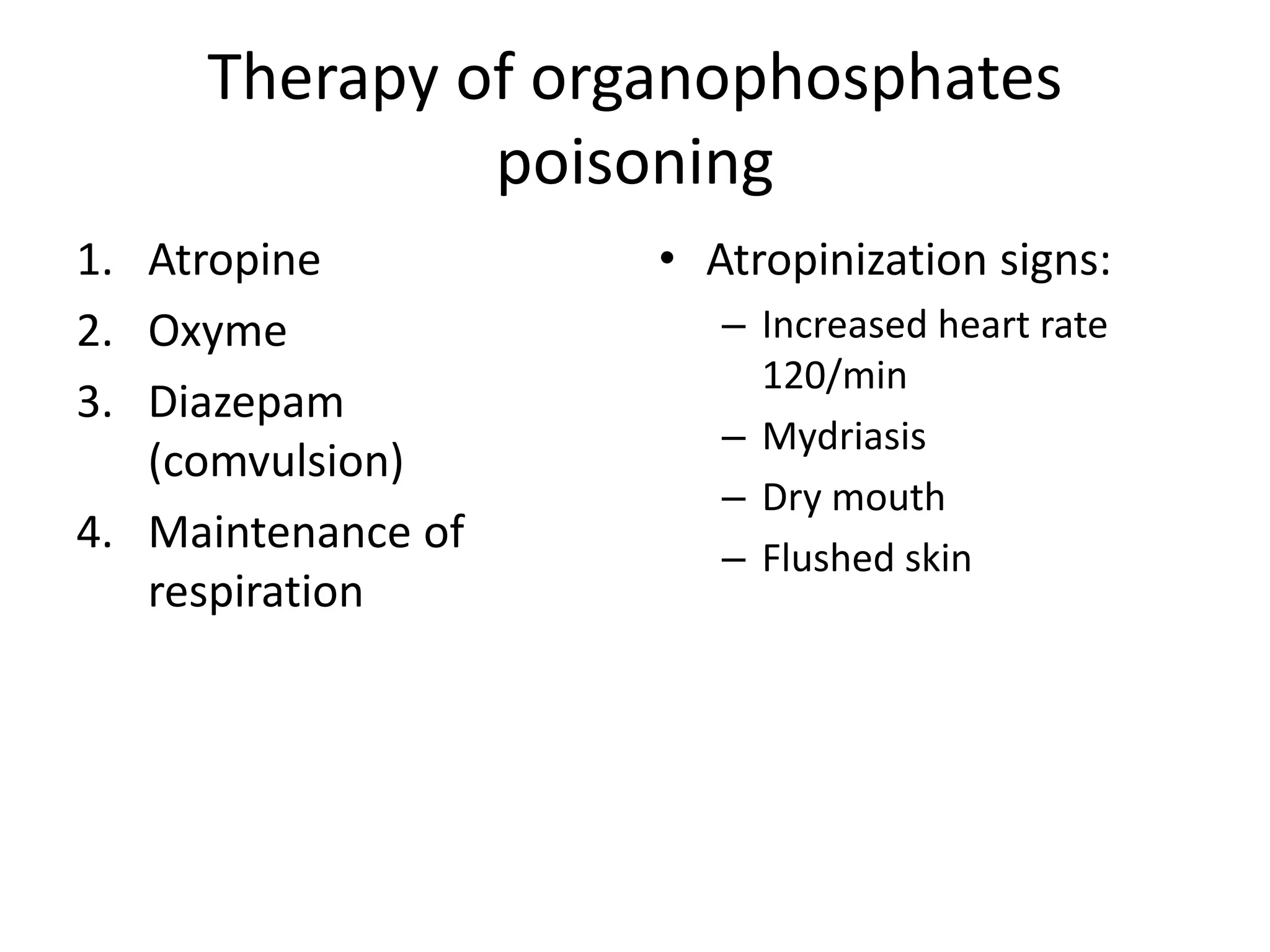 Therapy of organophosphates poisoning

1. Atropine
2. Oxyme
3. Diazepam (comvulsion)
4. Maintenance of respiration

• Atropinization signs:
– Increased heart rate 120/min
– Mydriasis
– Dry mouth
– Flushed skin